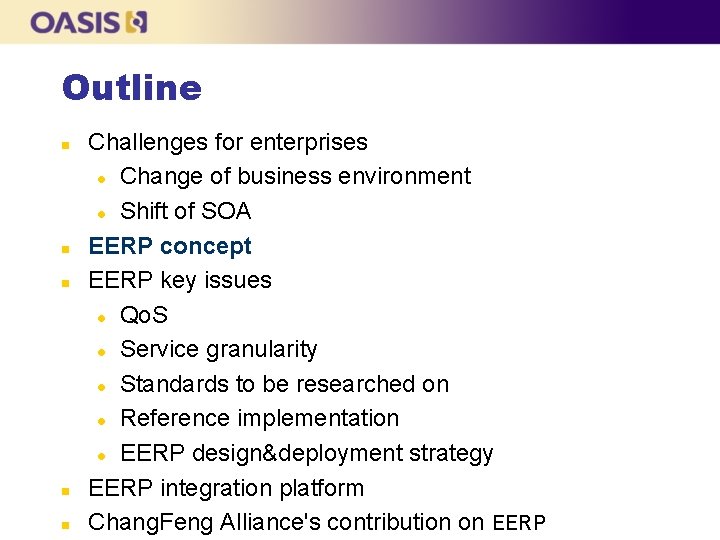 OASIS

Outline

- Challenges for enterprises
  - Change of business environment
  - Shift of SOA
- EERP concept
- EERP key issues
  - QoS
  - Service granularity
  - Standards to be researched on
  - Reference implementation
  - EERP design&deployment strategy
- EERP integration platform
- ChangFeng Alliance's contribution on EERP